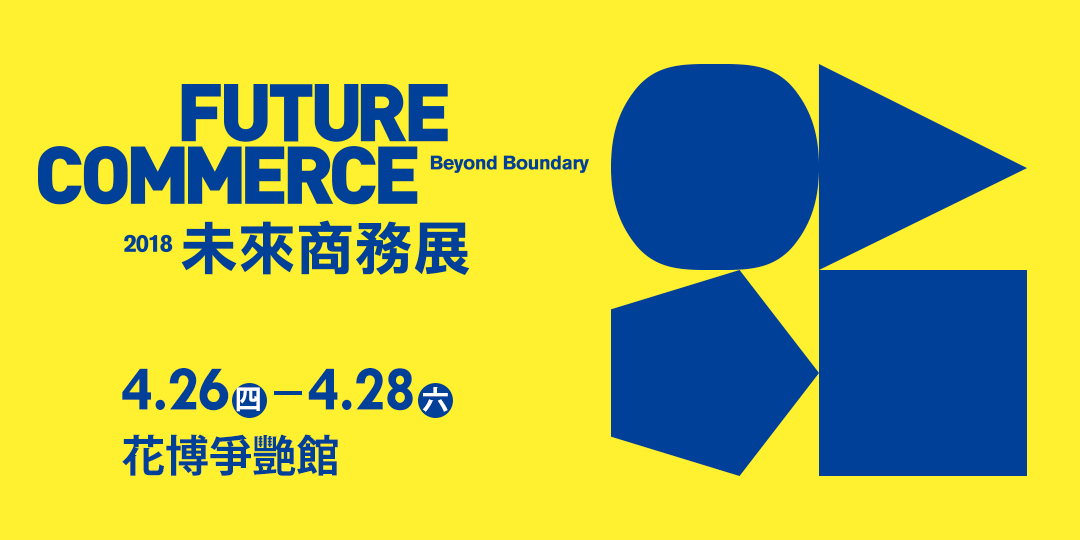 FUTURE COMMERCE Beyond Boundary

2018 未來商務展

4.26 四 – 4.28 六

花博爭艷館